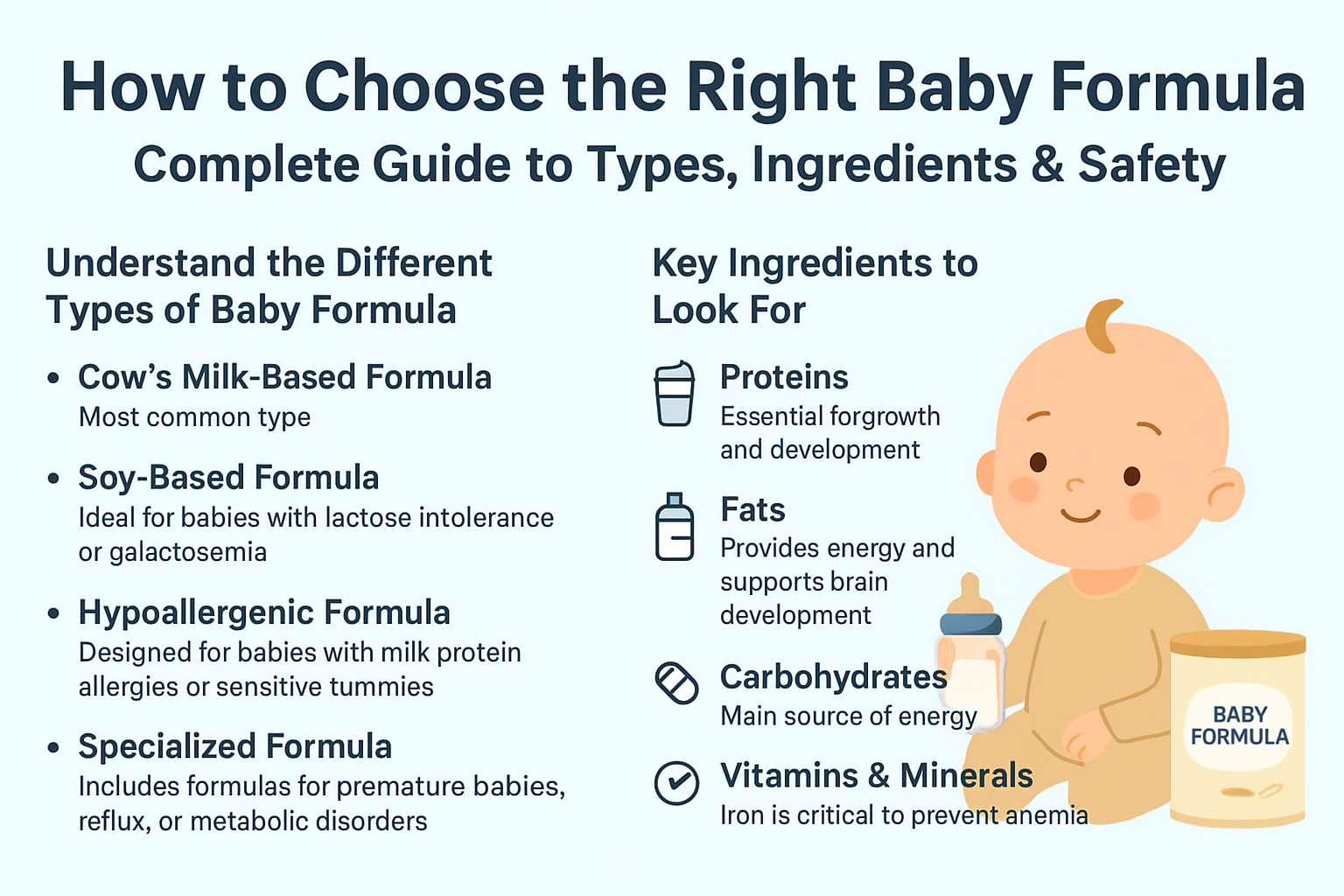 How to Choose the Right Baby Formula

Complete Guide to Types, Ingredients & Safety

Understand the Different Types of Baby Formula

• Cow's Milk-Based Formula
Most common type

• Soy-Based Formula
Ideal for babies with lactose intolerance or galactosemia

• Hypoallergenic Formula
Designed for babies with milk protein allergies or sensitive tummies

• Specialized Formula
Includes formulas for premature babies, reflux, or metabolic disorders

Key Ingredients to Look For

Proteins
Essential forgrowth and development

Fats
Provides energy and supports brain development

Carbohydrates
Main source of energy

Vitamins & Minerals
Iron is critical to prevent anemia

BABY FORMULA